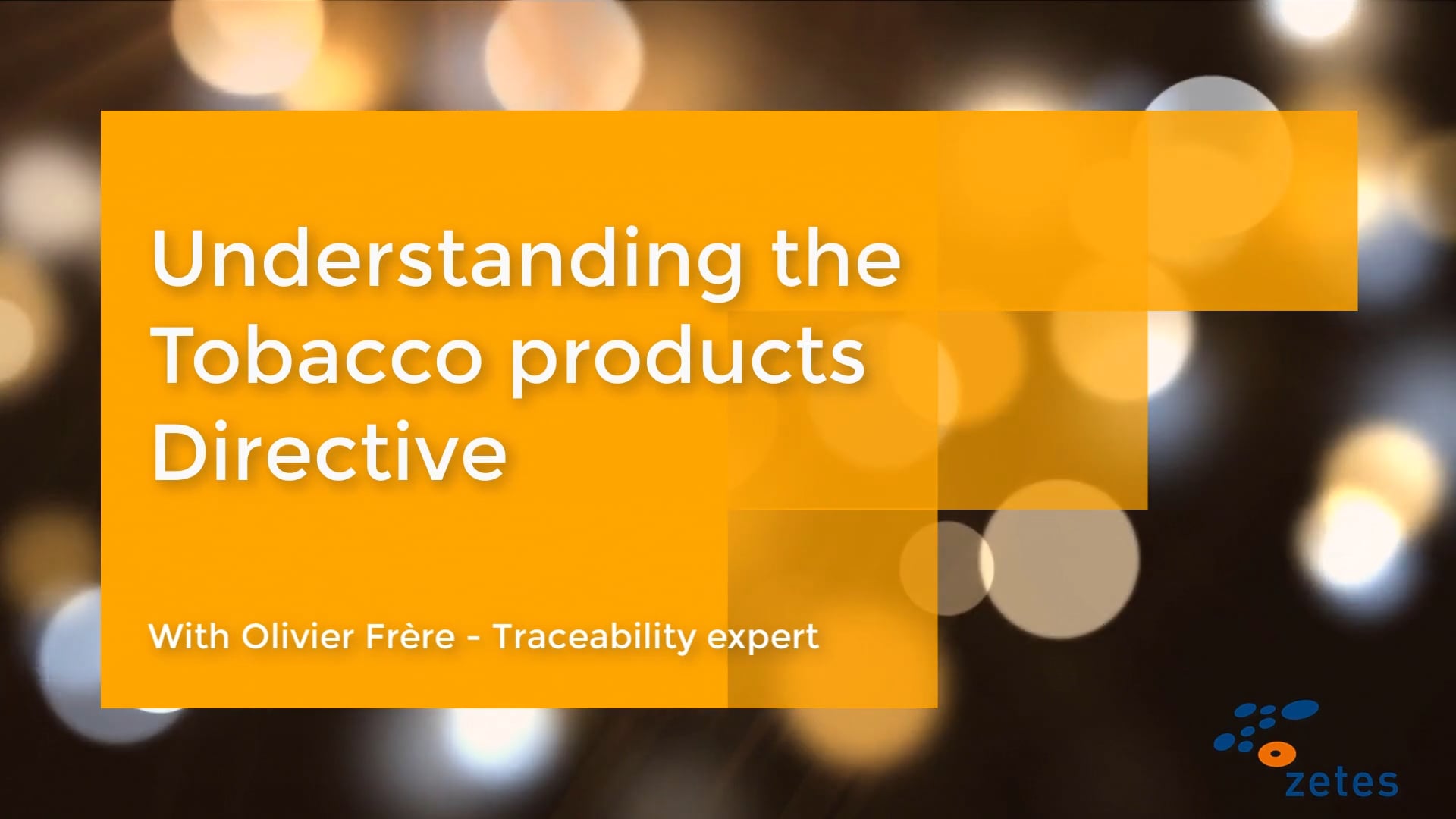 Understanding the Tobacco products Directive

With Olivier Frère - Traceability expert

zetes